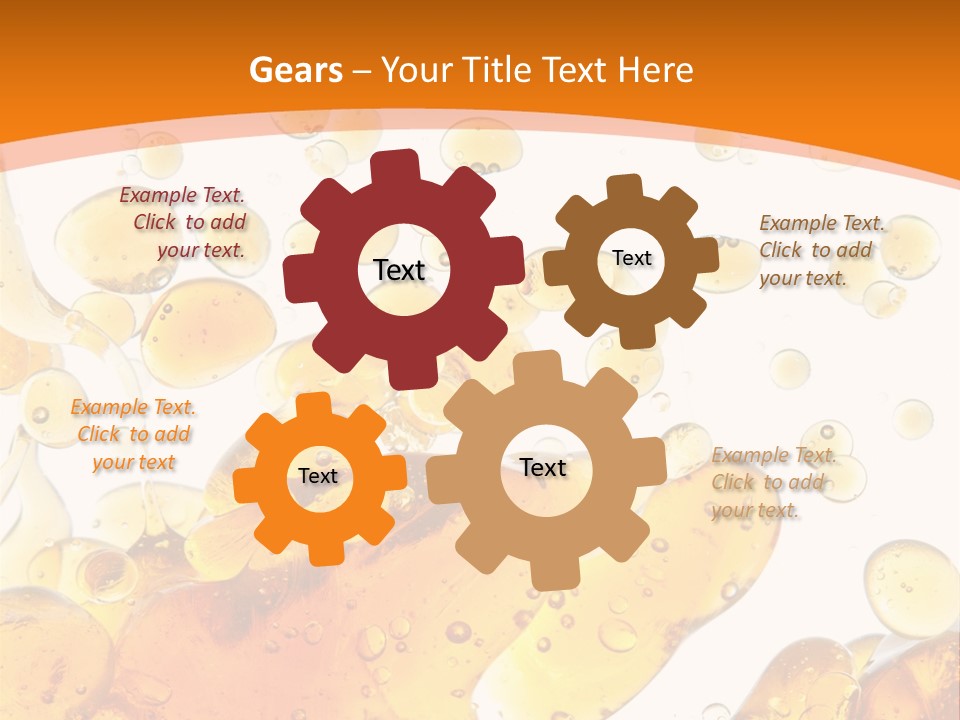 Gears – Your Title Text Here

Example Text. Click to add your text.

Text

Text

Example Text. Click to add your text.

Example Text. Click to add your text

Text

Text

Example Text. Click to add your text.